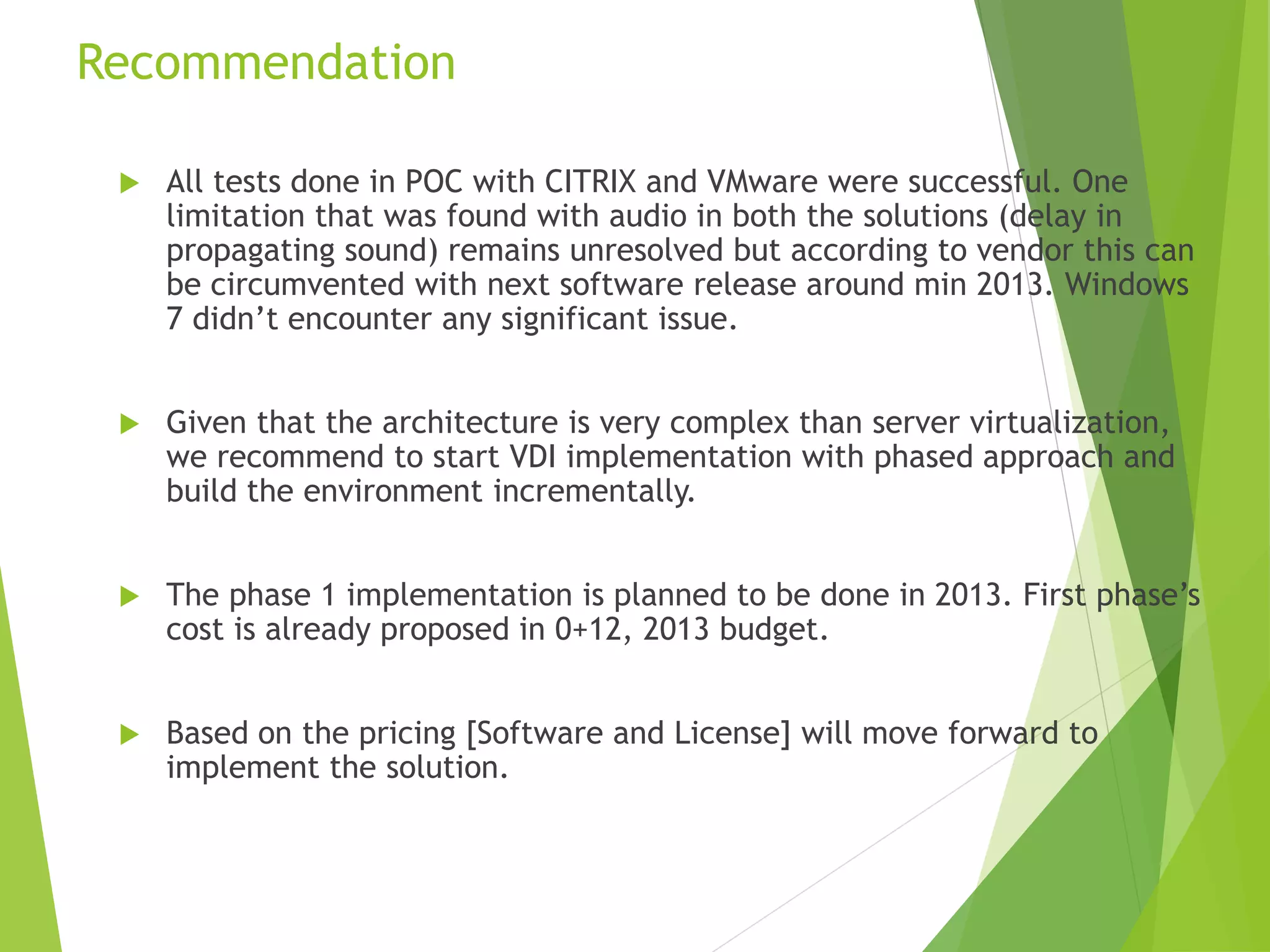 Recommendation

All tests done in POC with CITRIX and VMware were successful. One limitation that was found with audio in both the solutions (delay in propagating sound) remains unresolved but according to vendor this can be circumvented with next software release around min 2013. Windows 7 didn’t encounter any significant issue.

Given that the architecture is very complex than server virtualization, we recommend to start VDI implementation with phased approach and build the environment incrementally.

The phase 1 implementation is planned to be done in 2013. First phase’s cost is already proposed in 0+12, 2013 budget.

Based on the pricing [Software and License] will move forward to implement the solution.